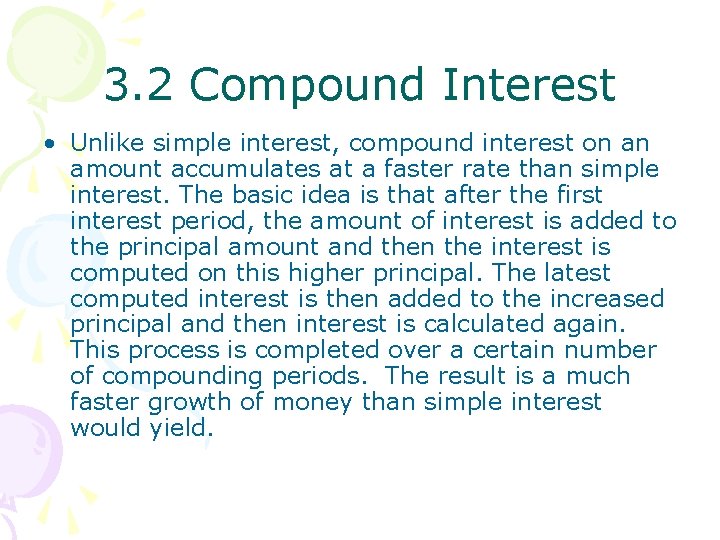 3.2 Compound Interest

• Unlike simple interest, compound interest on an amount accumulates at a faster rate than simple interest. The basic idea is that after the first interest period, the amount of interest is added to the principal amount and then the interest is computed on this higher principal. The latest computed interest is then added to the increased principal and then interest is calculated again. This process is completed over a certain number of compounding periods. The result is a much faster growth of money than simple interest would yield.